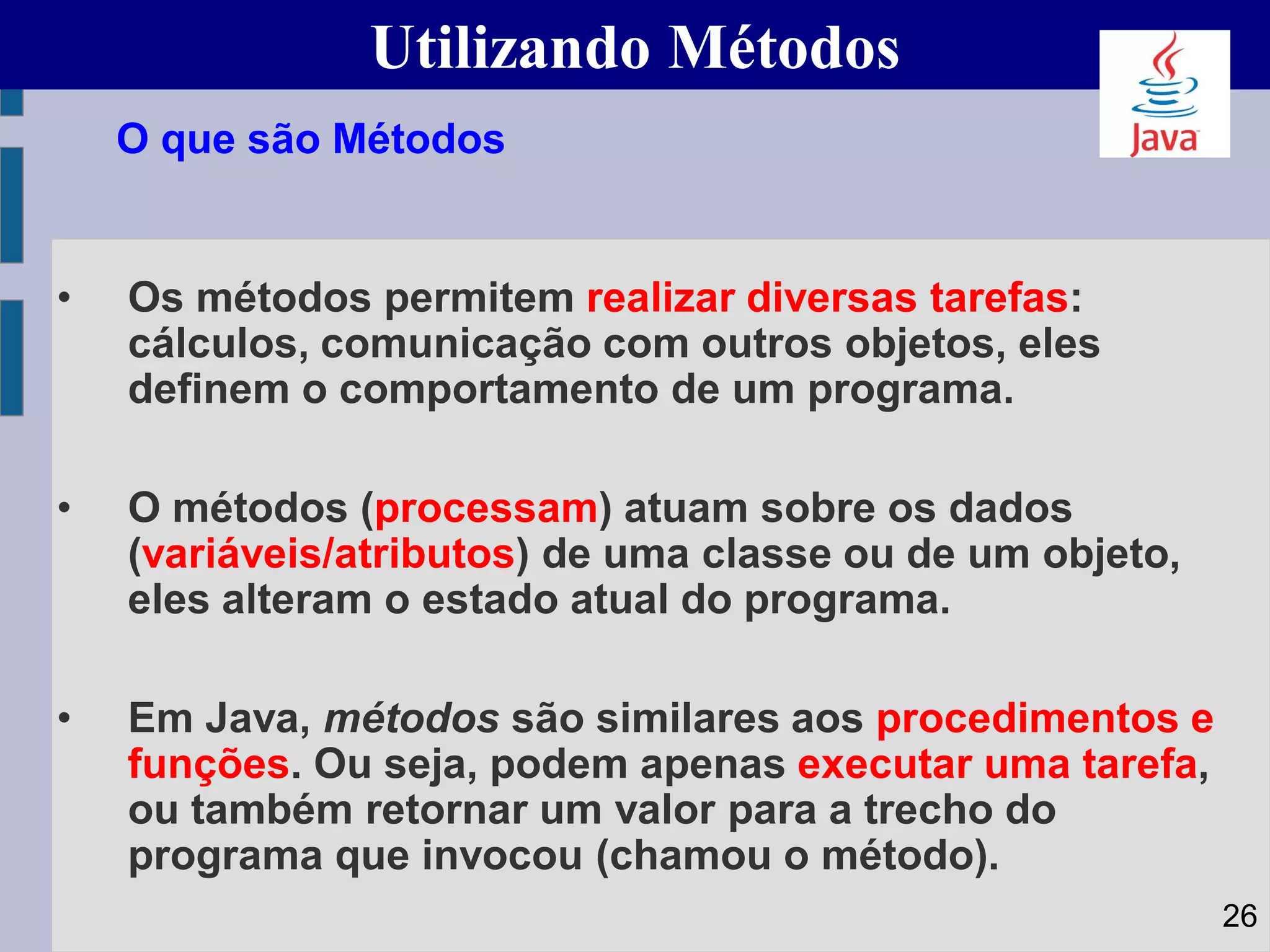 Utilizando Métodos

Java

O que são Métodos

• Os métodos permitem realizar diversas tarefas: cálculos, comunicação com outros objetos, eles definem o comportamento de um programa.

• O métodos (processam) atuam sobre os dados (variáveis/atributos) de uma classe ou de um objeto, eles alteram o estado atual do programa.

• Em Java, métodos são similares aos procedimentos e funções. Ou seja, podem apenas executar uma tarefa, ou também retornar um valor para a trecho do programa que invocou (chamou o método).

26